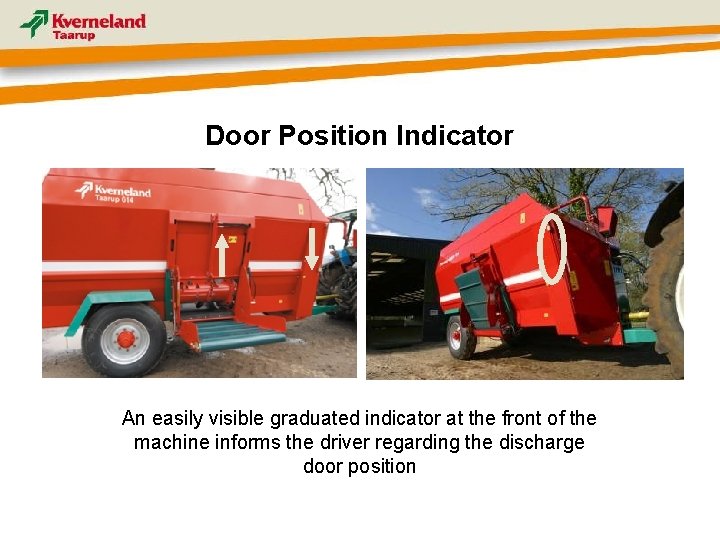 Kverneland
Taarup

Door Position Indicator

Kverneland
Taarup 014

An easily visible graduated indicator at the front of the machine informs the driver regarding the discharge door position